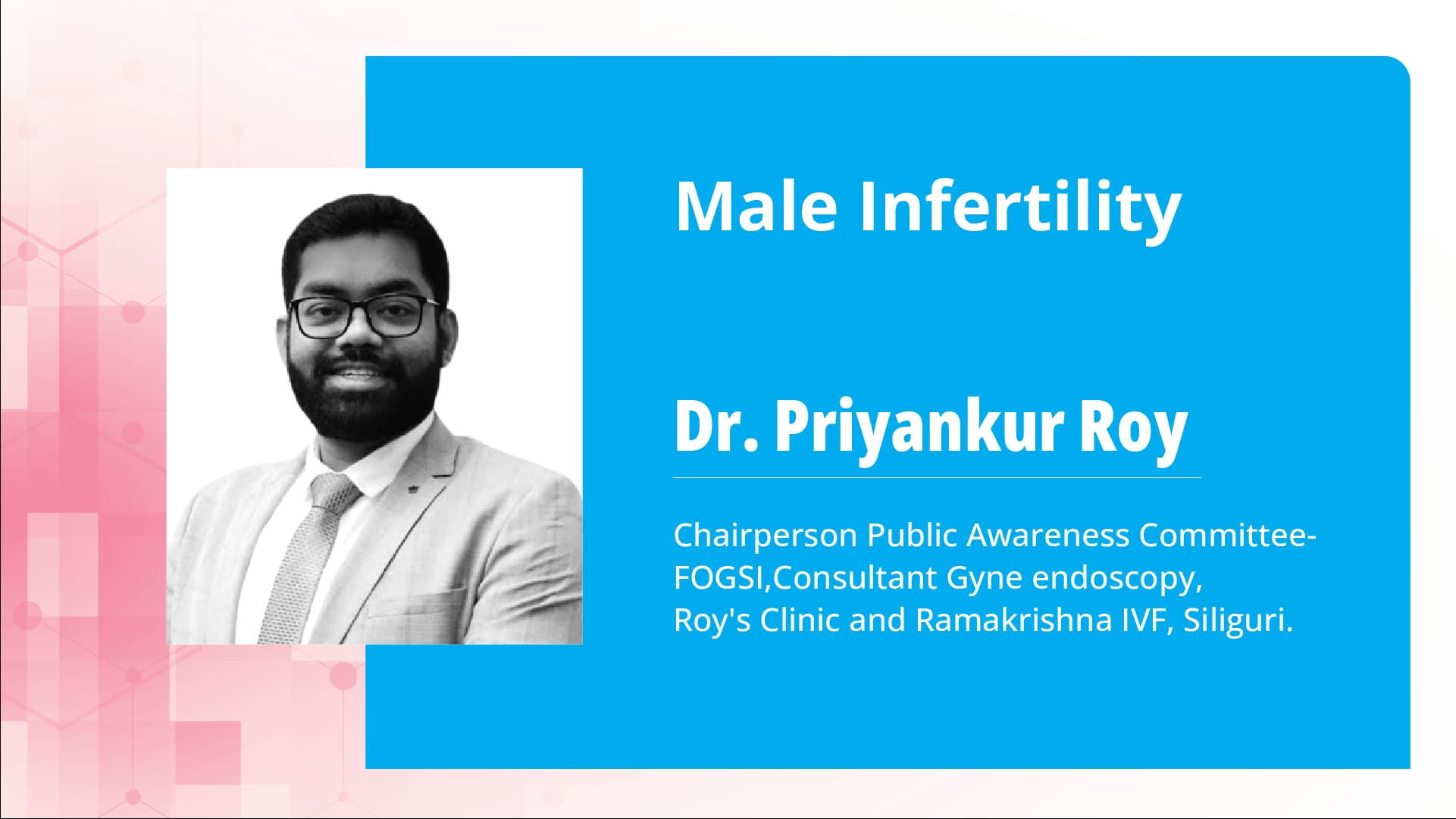 Male Infertility

Dr. Priyankur Roy

Chairperson Public Awareness Committee-FOGSI,Consultant Gyne endoscopy, Roy's Clinic and Ramakrishna IVF, Siliguri.